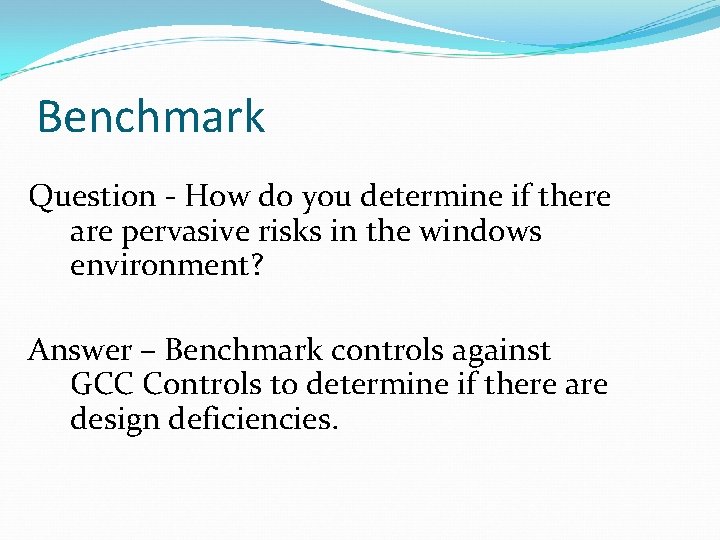 Benchmark

Question - How do you determine if there are pervasive risks in the windows environment?

Answer – Benchmark controls against GCC Controls to determine if there are design deficiencies.